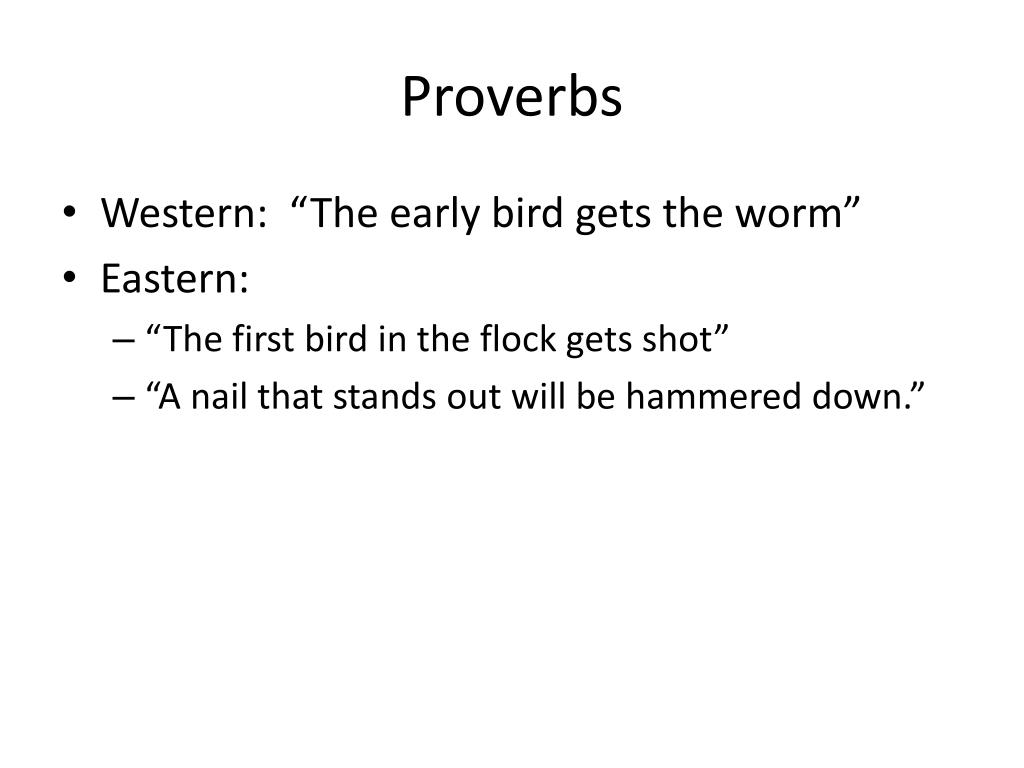 Proverbs

• Western: “The early bird gets the worm”
• Eastern:
– “The first bird in the flock gets shot”
– “A nail that stands out will be hammered down.”